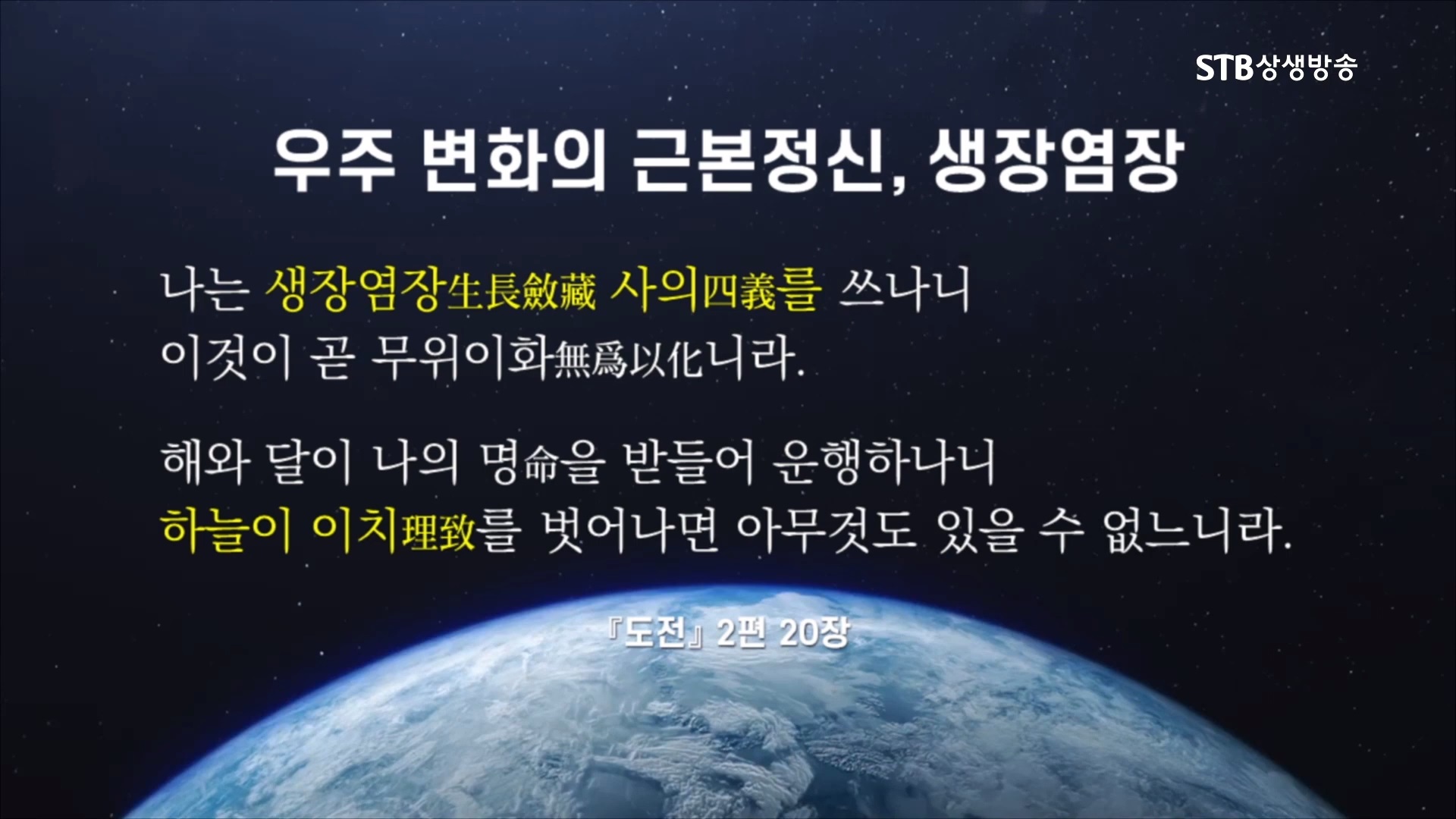 STB상생방송

우주 변화의 근본정신, 생장염장

나는 생장염장生長斂藏 사의四義를 쓰나니
이것이 곧 무위이화無爲以化니라.

해와 달이 나의 명命을 받들어 운행하나니
하늘이 이치理致를 벗어나면 아무것도 있을 수 없느니라.

『도전』 2편 20장